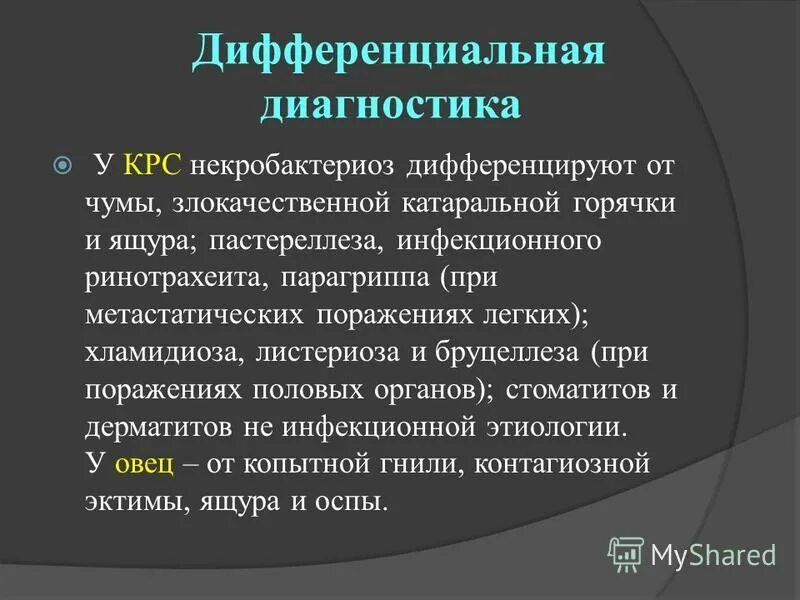 Дифференциальная диагностика

У КРС некробактериоз дифференцируют от чумы, злокачественной катаральной горячки и ящура; пастереллеза, инфекционного ринотрахеита, парагриппа (при метастатических поражениях легких); хламидиоза, листериоза и бруцеллеза (при поражениях половых органов); стоматитов и дерматитов не инфекционной этиологии.
У овец – от копытной гнили, контагиозной эктимы, ящура и оспы.

MyShared